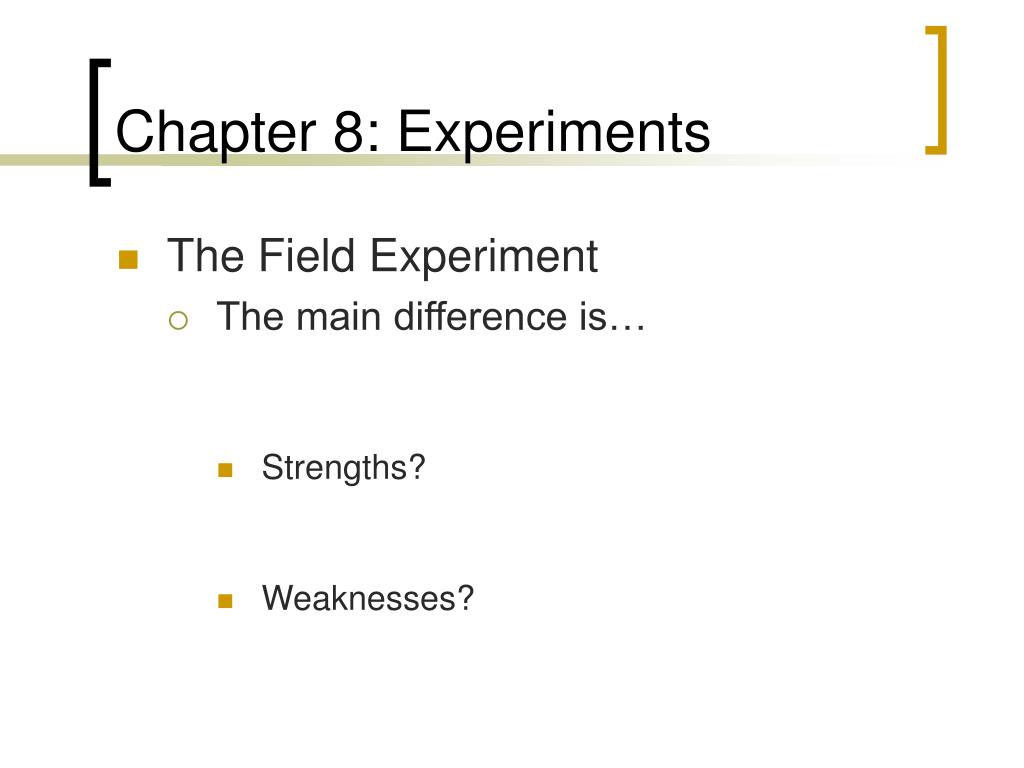 Chapter 8: Experiments

The Field Experiment

The main difference is…

Strengths?

Weaknesses?